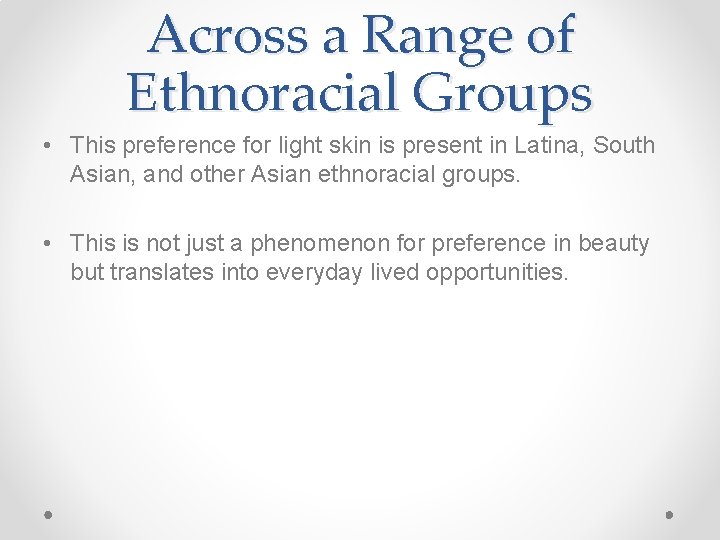 Across a Range of Ethnoracial Groups

• This preference for light skin is present in Latina, South Asian, and other Asian ethnoracial groups.

• This is not just a phenomenon for preference in beauty but translates into everyday lived opportunities.